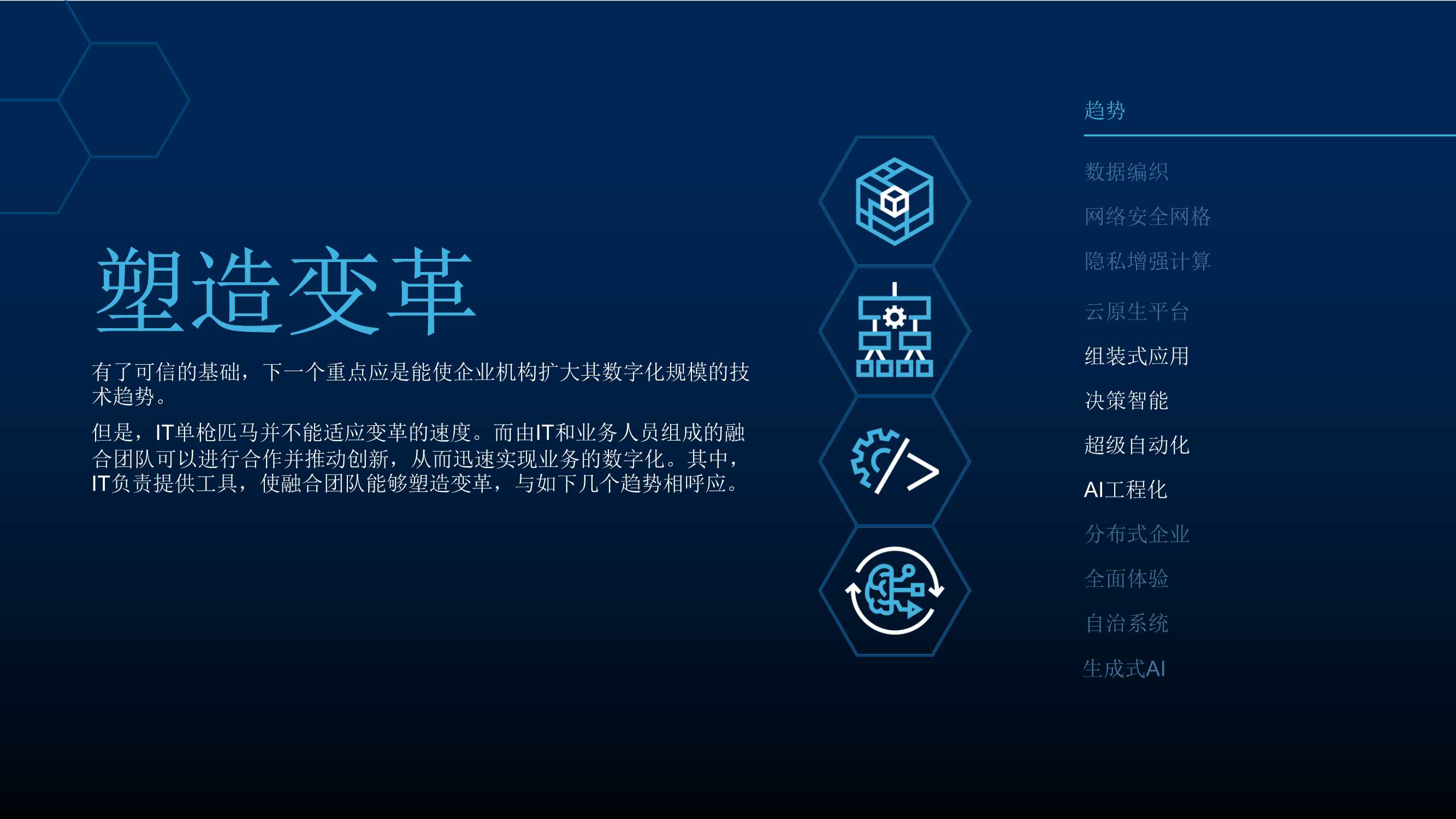 塑造变革

有了可信的基础，下一个重点应是能使企业机构扩大其数字化规模的技术趋势。

但是，IT单枪匹马并不能适应变革的速度。而由IT和业务人员组成的融合团队可以进行合作并推动创新，从而迅速实现业务的数字化。其中，IT负责提供工具，使融合团队能够塑造变革，与如下几个趋势相呼应。

趋势

数据编织
网络安全网格
隐私增强计算
云原生平台
组装式应用
决策智能
超级自动化
AI工程化
分布式企业
全面体验
自治系统
生成式AI